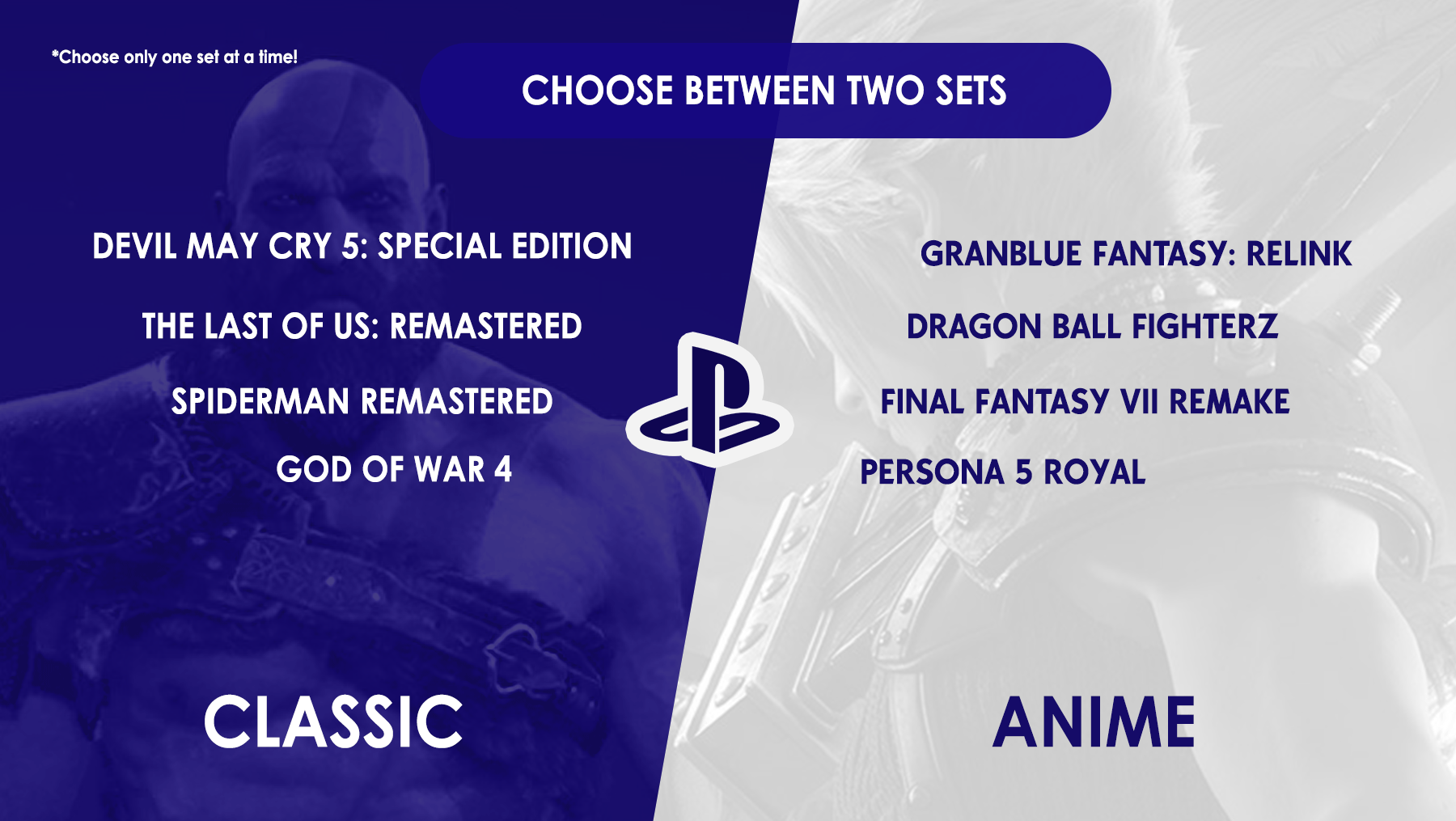 *Choose only one set at a time!

CHOOSE BETWEEN TWO SETS

DEVIL MAY CRY 5: SPECIAL EDITION

THE LAST OF US: REMASTERED

SPIDERMAN REMASTERED

GOD OF WAR 4

CLASSIC

GRANBLUE FANTASY: RELINK

DRAGON BALL FIGHTERZ

FINAL FANTASY VII REMAKE

PERSONA 5 ROYAL

ANIME